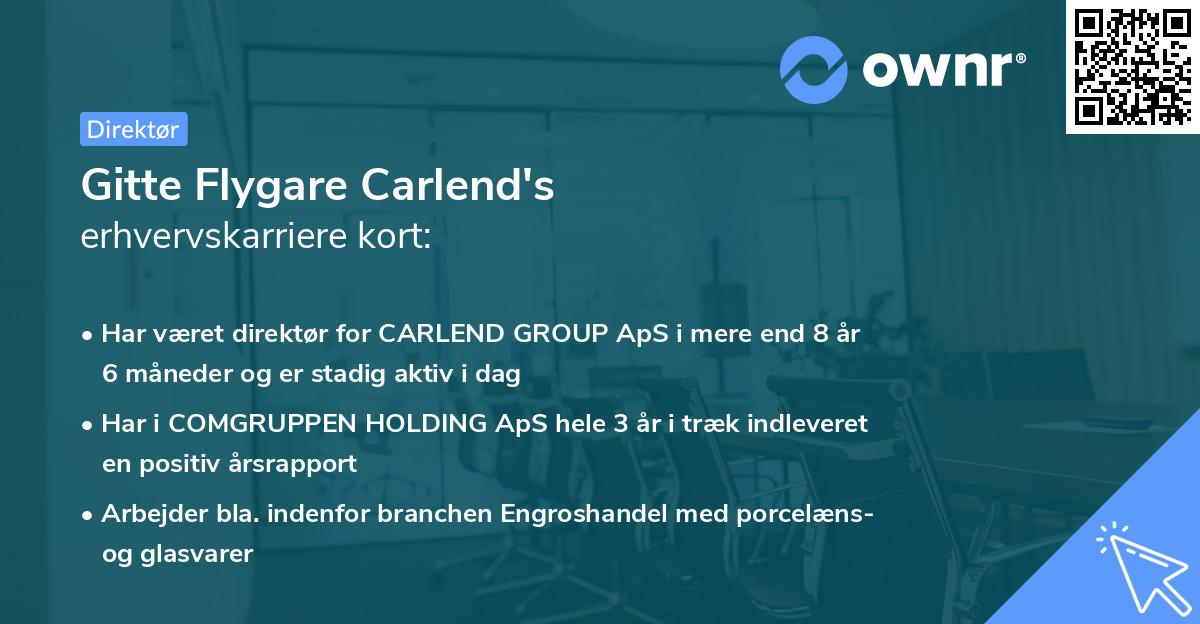 ownr®

Direktør

Gitte Flygare Carlend's
erhvervskarriere kort:

• Har været direktør for CARLEND GROUP ApS i mere end 8 år 6 måneder og er stadig aktiv i dag

• Har i COMGRUPPEN HOLDING ApS hele 3 år i træk indleveret en positiv årsrapport

• Arbejder bla. indenfor branchen Engroshandel med porcelæns- og glasvarer